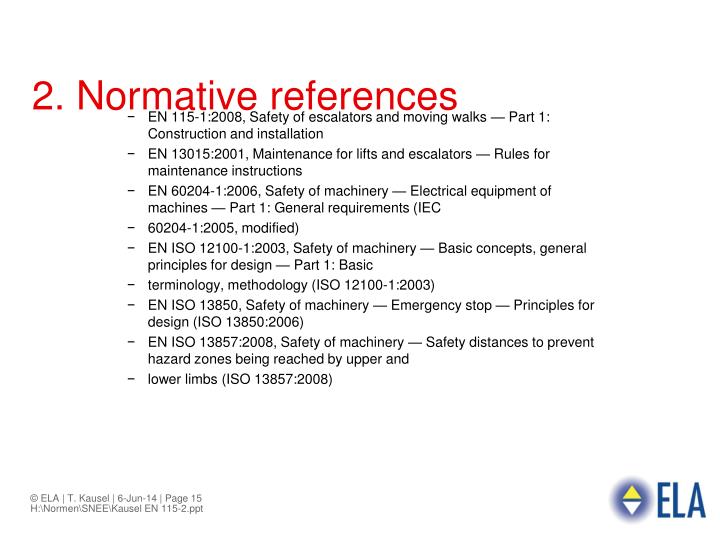 2. Normative references

− EN 115-1:2008, Safety of escalators and moving walks — Part 1: Construction and installation
− EN 13015:2001, Maintenance for lifts and escalators — Rules for maintenance instructions
− EN 60204-1:2006, Safety of machinery — Electrical equipment of machines — Part 1: General requirements (IEC
− 60204-1:2005, modified)
− EN ISO 12100-1:2003, Safety of machinery — Basic concepts, general principles for design — Part 1: Basic
− terminology, methodology (ISO 12100-1:2003)
− EN ISO 13850, Safety of machinery — Emergency stop — Principles for design (ISO 13850:2006)
− EN ISO 13857:2008, Safety of machinery — Safety distances to prevent hazard zones being reached by upper and
− lower limbs (ISO 13857:2008)

© ELA | T. Kausel | 6-Jun-14 | Page 15
H:\Normen\SNEE\Kausel EN 115-2.ppt

ELA